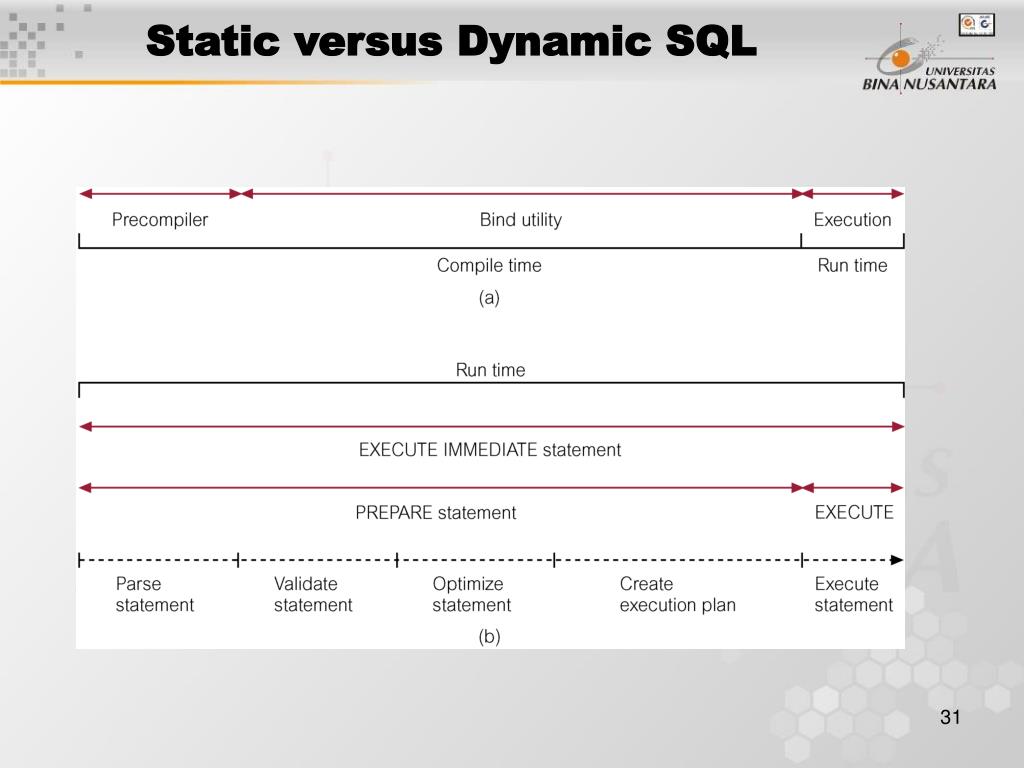 Static versus Dynamic SQL

UNIVERSITAS
BINA NUSANTARA

Precompiler
Bind utility
Execution
Compile time
Run time
(a)

Run time
EXECUTE IMMEDIATE statement
PREPARE statement
EXECUTE
Parse statement
Validate statement
Optimize statement
Create execution plan
Execute statement
(b)

31